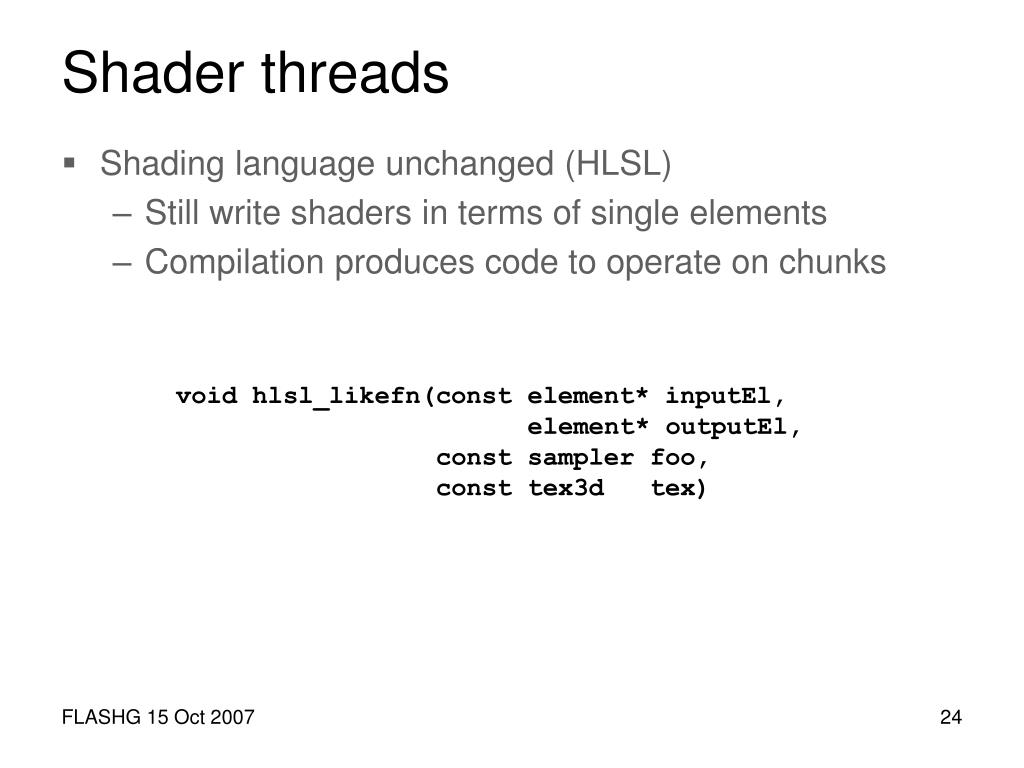 Shader threads

▪ Shading language unchanged (HLSL)
– Still write shaders in terms of single elements
– Compilation produces code to operate on chunks

void hlsl_likefn(const element* inputEl,
                 element* outputEl,
                 const sampler foo,
                 const tex3d   tex)

FLASHG 15 Oct 2007

24